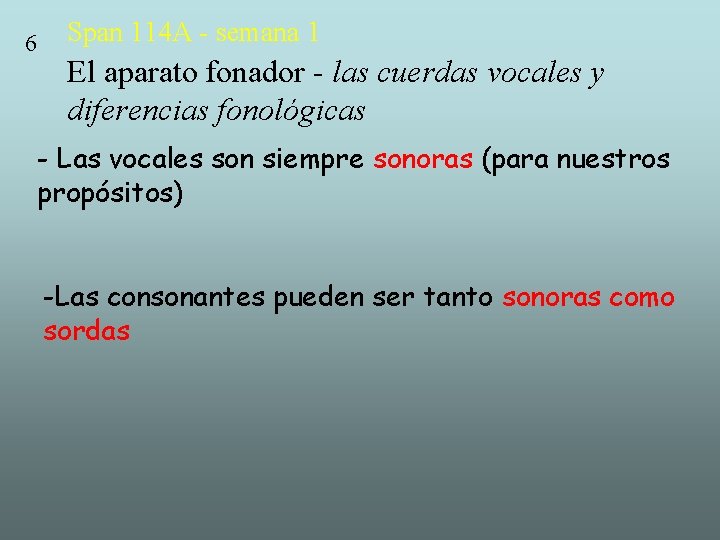 6

Span 114A - semana 1

El aparato fonador - las cuerdas vocales y diferencias fonológicas

- Las vocales son siempre sonoras (para nuestros propósitos)

-Las consonantes pueden ser tanto sonoras como sordas